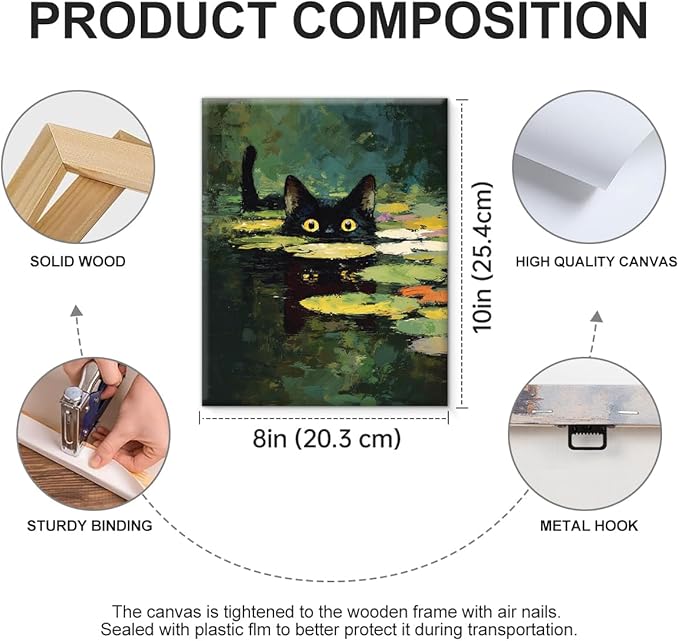 PRODUCT COMPOSITION

SOLID WOOD

10in (25.4cm)

HIGH QUALITY CANVAS

8in (20.3 cm)

STURDY BINDING

METAL HOOK

The canvas is tightened to the wooden frame with air nails. Sealed with plastic flm to better protect it during transportation.